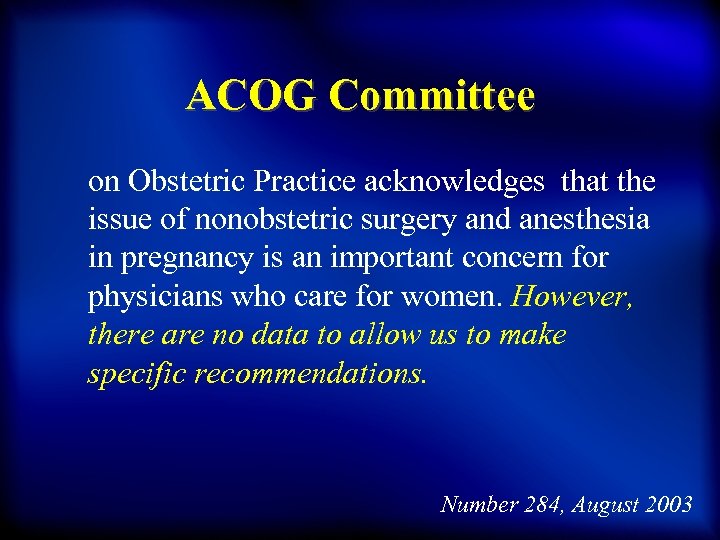 ACOG Committee

on Obstetric Practice acknowledges that the issue of nonobstetric surgery and anesthesia in pregnancy is an important concern for physicians who care for women. However, there are no data to allow us to make specific recommendations.

Number 284, August 2003